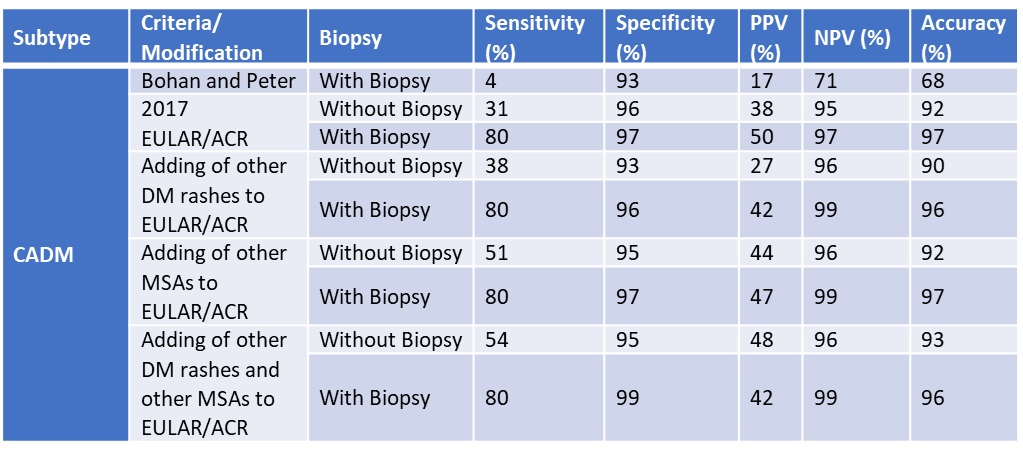 | Subtype | Criteria/ Modification | Biopsy | Sensitivity (%) | Specificity (%) | PPV (%) | NPV (%) | Accuracy (%) |
|---|---|---|---|---|---|---|---|
| CADM | Bohan and Peter | With Biopsy | 4 | 93 | 17 | 71 | 68 |
| | 2017 EULAR/ACR | Without Biopsy | 31 | 96 | 38 | 95 | 92 |
| | | With Biopsy | 80 | 97 | 50 | 97 | 97 |
| | Adding of other DM rashes to EULAR/ACR | Without Biopsy | 38 | 93 | 27 | 96 | 90 |
| | | With Biopsy | 80 | 96 | 42 | 99 | 96 |
| | Adding of other MSAs to EULAR/ACR | Without Biopsy | 51 | 95 | 44 | 96 | 92 |
| | | With Biopsy | 80 | 97 | 47 | 99 | 97 |
| | Adding of other DM rashes and other MSAs to EULAR/ACR | Without Biopsy | 54 | 95 | 48 | 96 | 93 |
| | | With Biopsy | 80 | 99 | 42 | 99 | 96 |